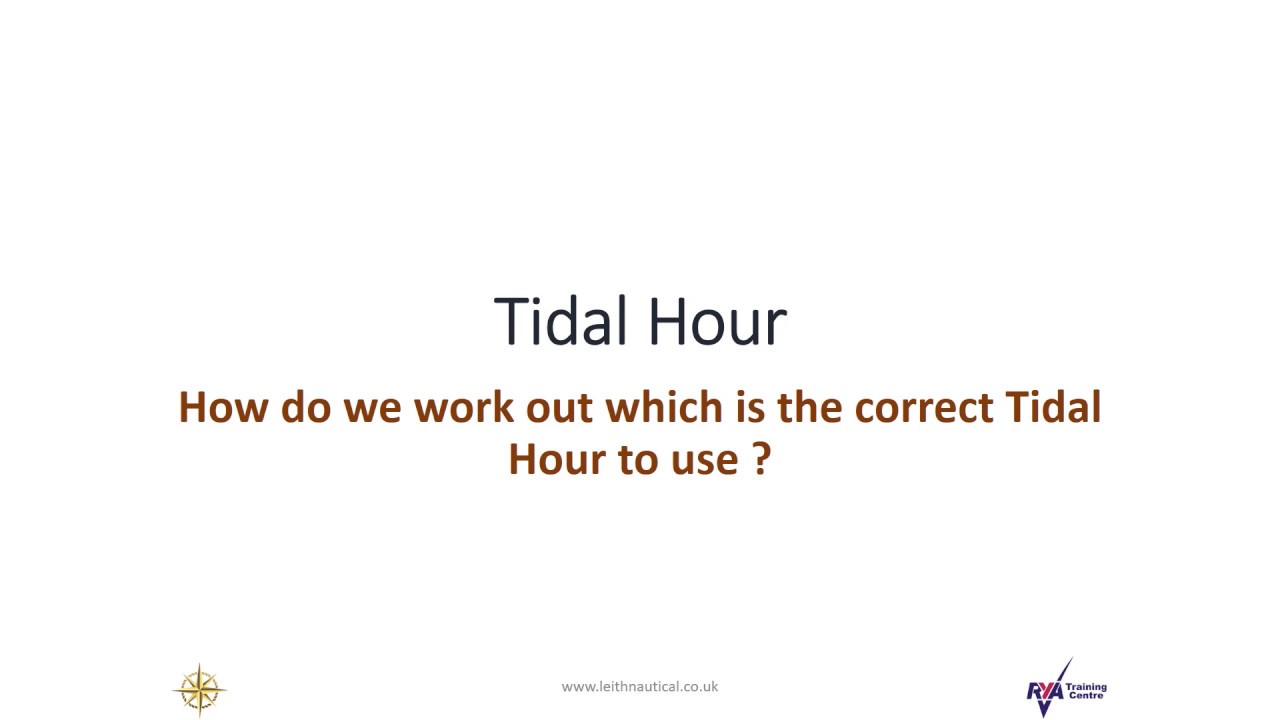 Tidal Hour

How do we work out which is the correct Tidal Hour to use ?

www.leithnautical.co.uk

RYA Training Centre